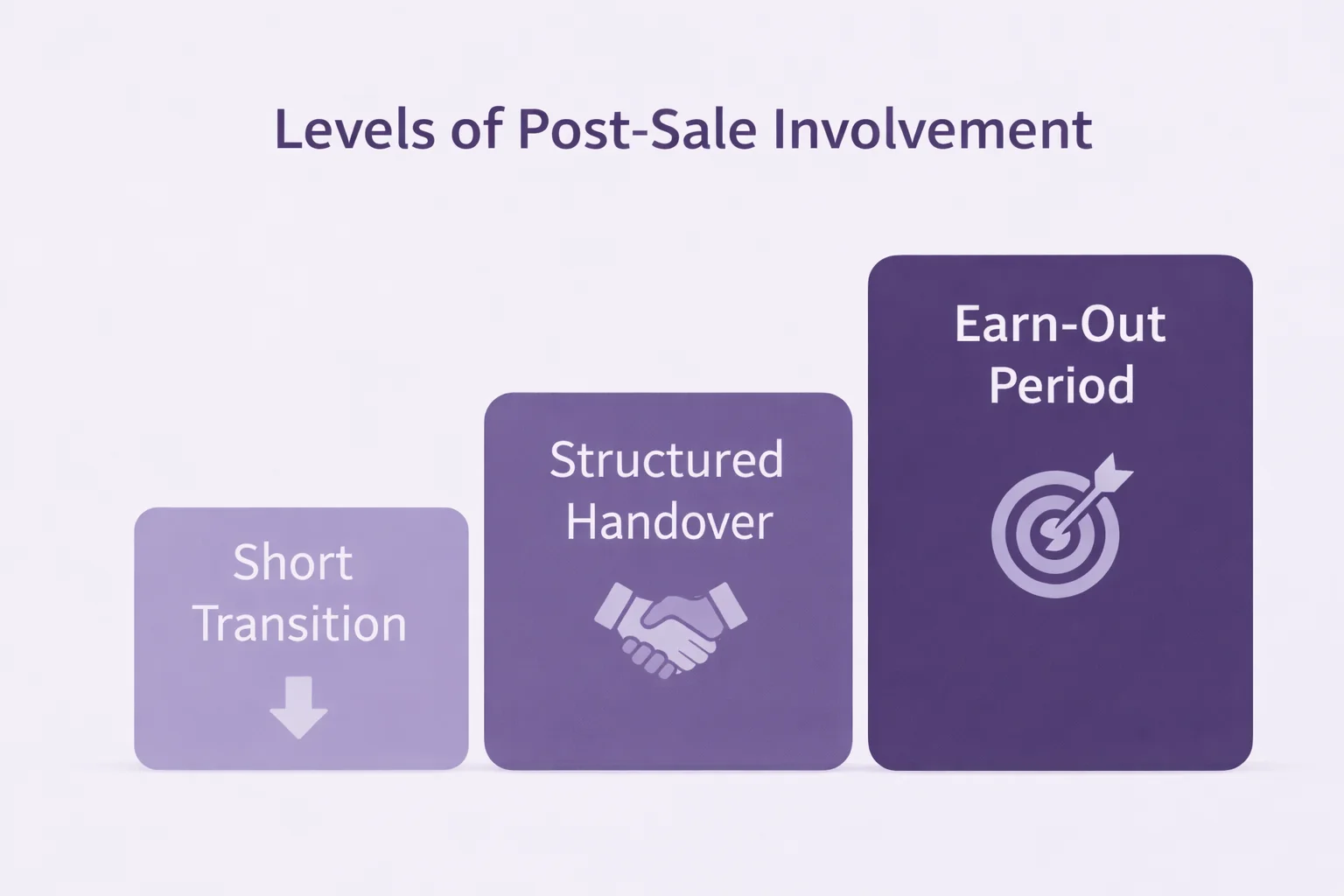 Levels of Post-Sale Involvement

Short Transition

Structured Handover

Earn-Out Period